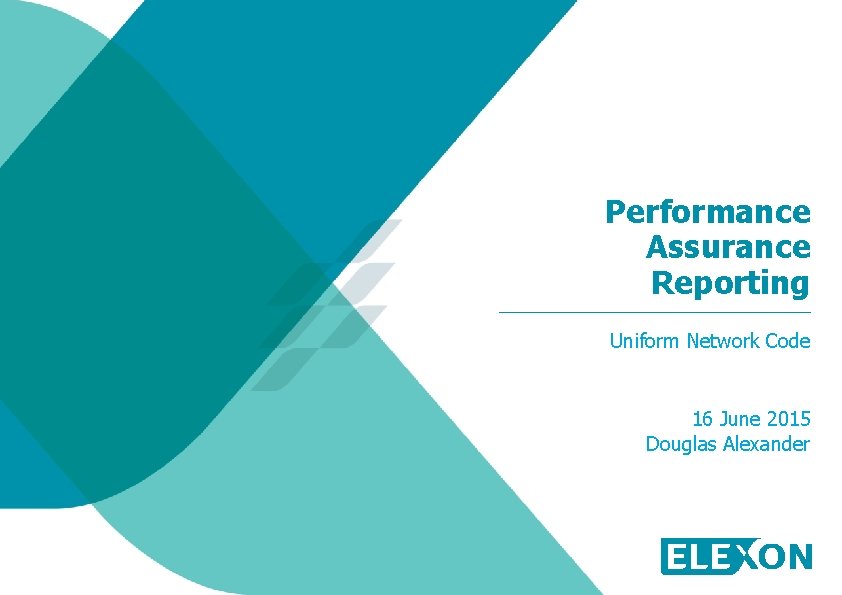 Performance Assurance Reporting

Uniform Network Code

16 June 2015
Douglas Alexander

ELEXON